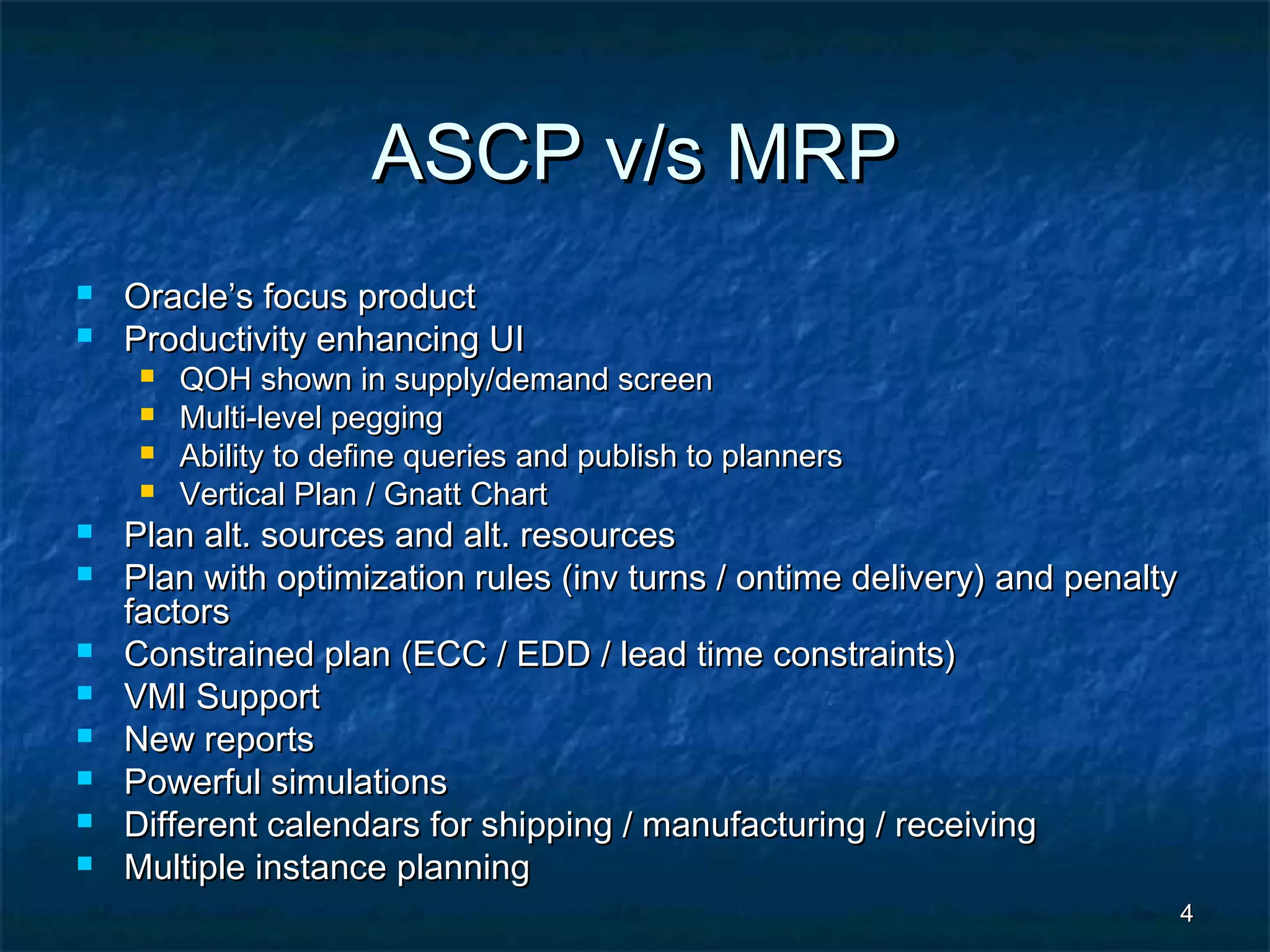 ASCP v/s MRP

- Oracle's focus product
- Productivity enhancing UI
  - QOH shown in supply/demand screen
  - Multi-level pegging
  - Ability to define queries and publish to planners
  - Vertical Plan / Gnatt Chart
- Plan alt. sources and alt. resources
- Plan with optimization rules (inv turns / ontime delivery) and penalty factors
- Constrained plan (ECC / EDD / lead time constraints)
- VMI Support
- New reports
- Powerful simulations
- Different calendars for shipping / manufacturing / receiving
- Multiple instance planning

4